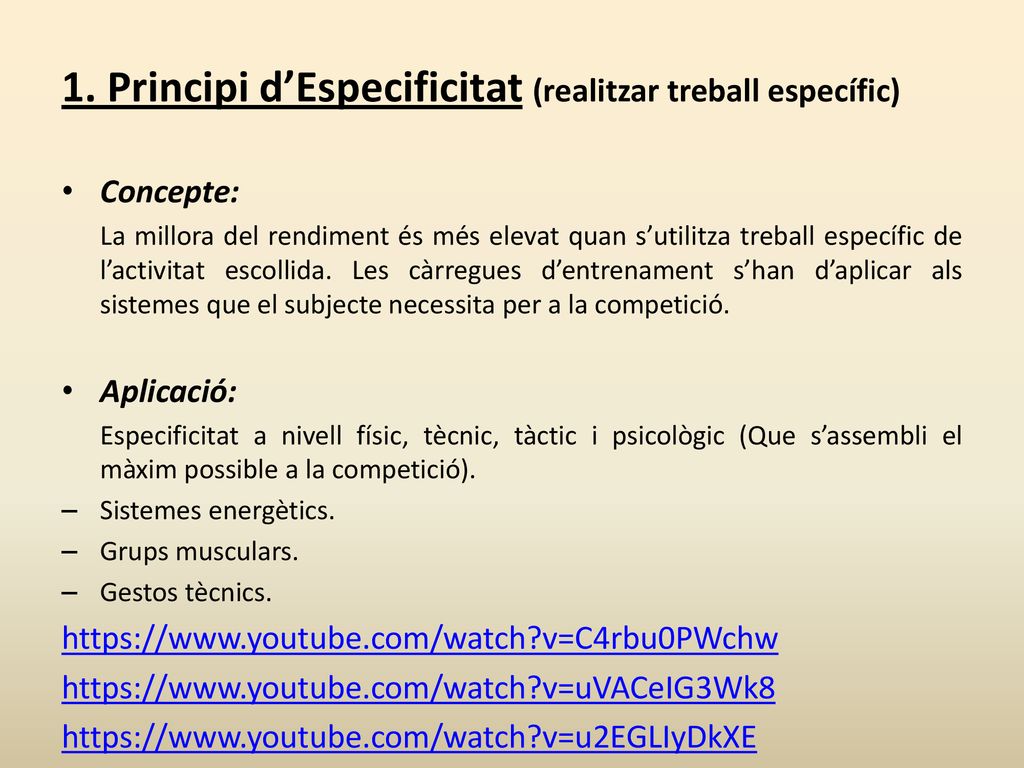 1. Principi d’Especificitat (realitzar treball específic)

• Concepte:

La millora del rendiment és més elevat quan s’utilitza treball específic de l’activitat escollida. Les càrregues d’entrenament s’han d’aplicar als sistemes que el subjecte necessita per a la competició.

• Aplicació:

Especificitat a nivell físic, tècnic, tàctic i psicològic (Que s’assembli el màxim possible a la competició).

– Sistemes energètics.
– Grups musculars.
– Gestos tècnics.

https://www.youtube.com/watch?v=C4rbu0PWchw
https://www.youtube.com/watch?v=uVACeIG3Wk8
https://www.youtube.com/watch?v=u2EGLIyDkXE